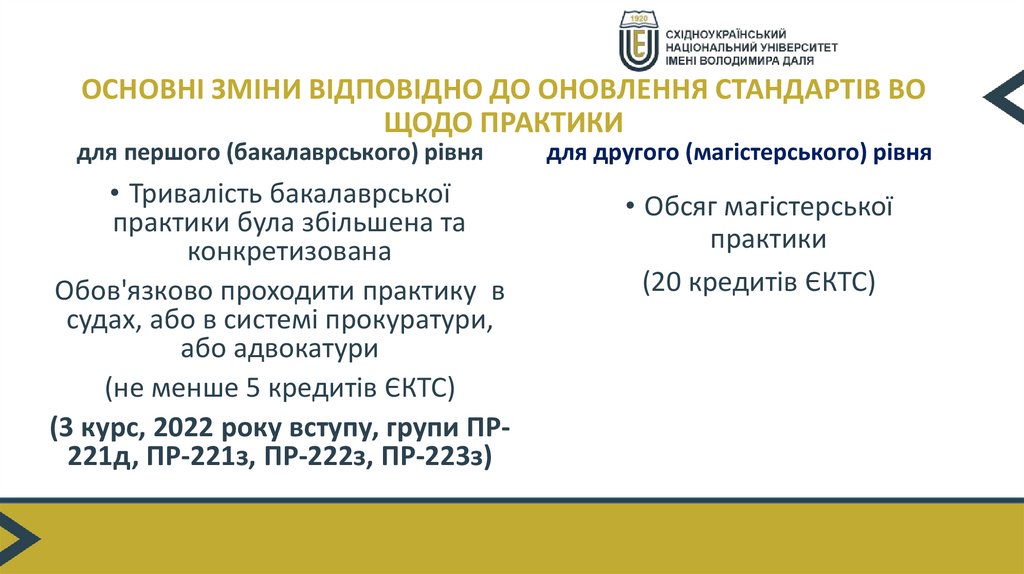 1920

СХІДНОУКРАЇНСЬКИЙ НАЦІОНАЛЬНИЙ УНІВЕРСИТЕТ ІМЕНІ ВОЛОДИМИРА ДАЛЯ

ОСНОВНІ ЗМІНИ ВІДПОВІДНО ДО ОНОВЛЕННЯ СТАНДАРТІВ ВО ЩОДО ПРАКТИКИ

для першого (бакалаврського) рівня

• Тривалість бакалаврської практики була збільшена та конкретизована

Обов'язково проходити практику в судах, або в системі прокуратури, або адвокатури

(не менше 5 кредитів ЄКТС)

(3 курс, 2022 року вступу, групи ПР-221д, ПР-221з, ПР-222з, ПР-223з)

для другого (магістерського) рівня

• Обсяг магістерської практики

(20 кредитів ЄКТС)